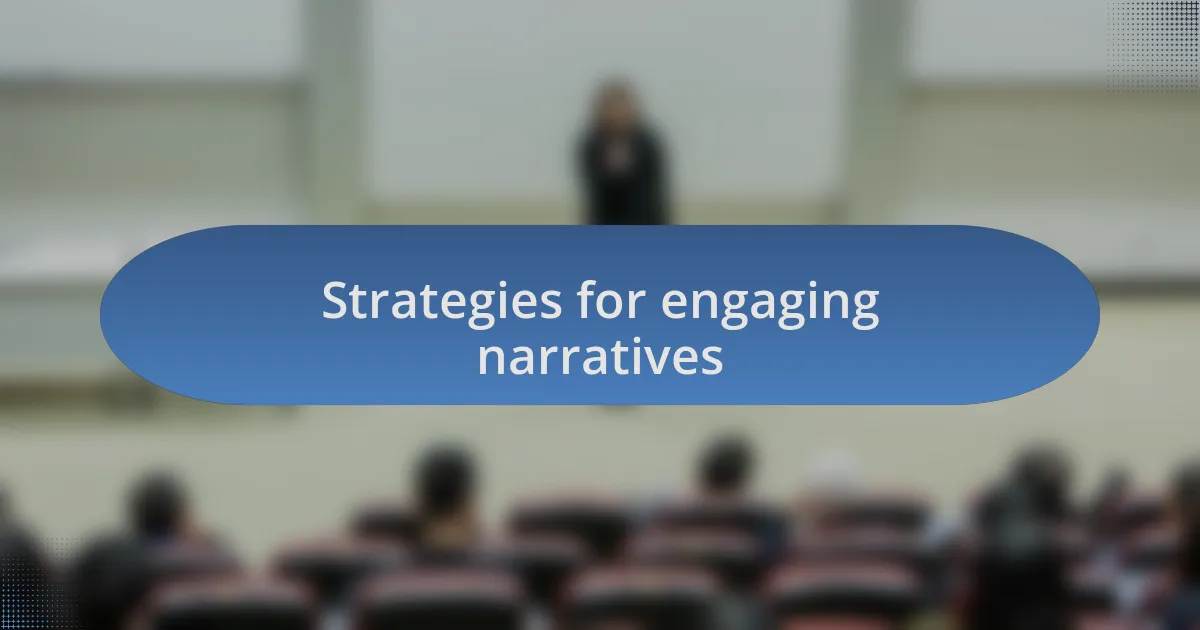 Strategies for engaging narratives